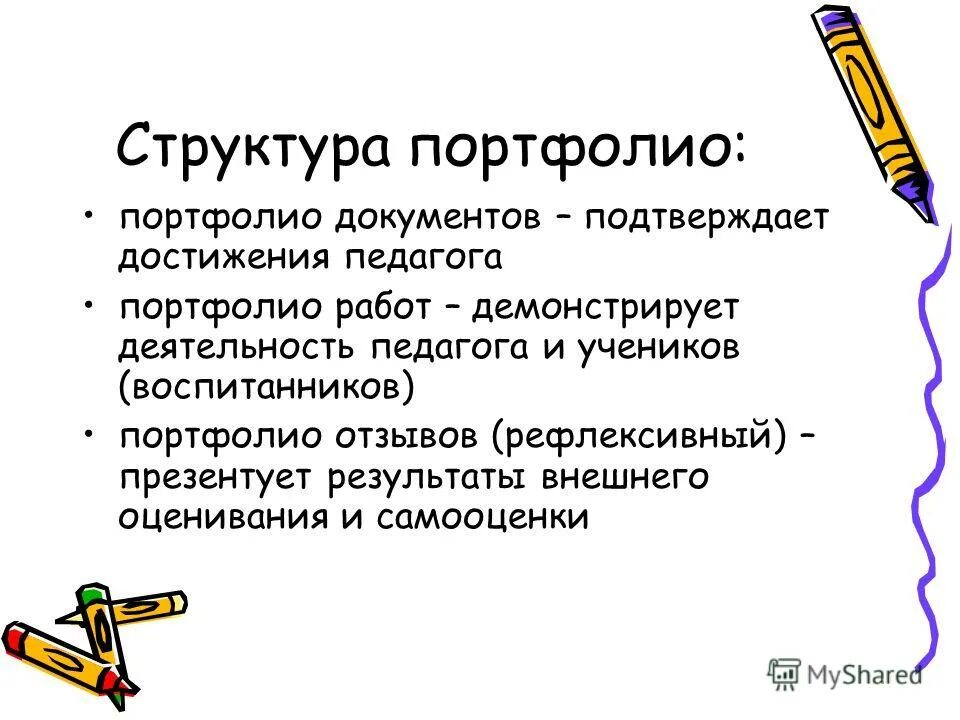 Структура портфолио:

• портфолио документов – подтверждает достижения педагога

• портфолио работ – демонстрирует деятельность педагога и учеников (воспитанников)

• портфолио отзывов (рефлексивный) – презентует результаты внешнего оценивания и самооценки

MyShared